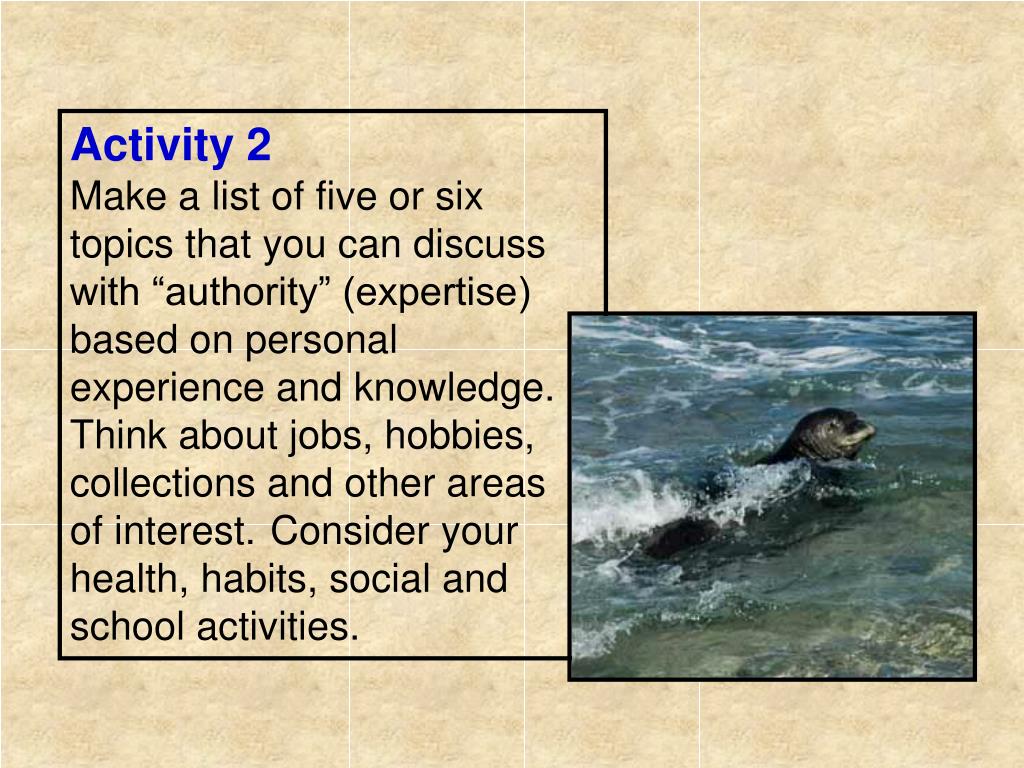 Activity 2
Make a list of five or six topics that you can discuss with “authority” (expertise) based on personal experience and knowledge. Think about jobs, hobbies, collections and other areas of interest. Consider your health, habits, social and school activities.